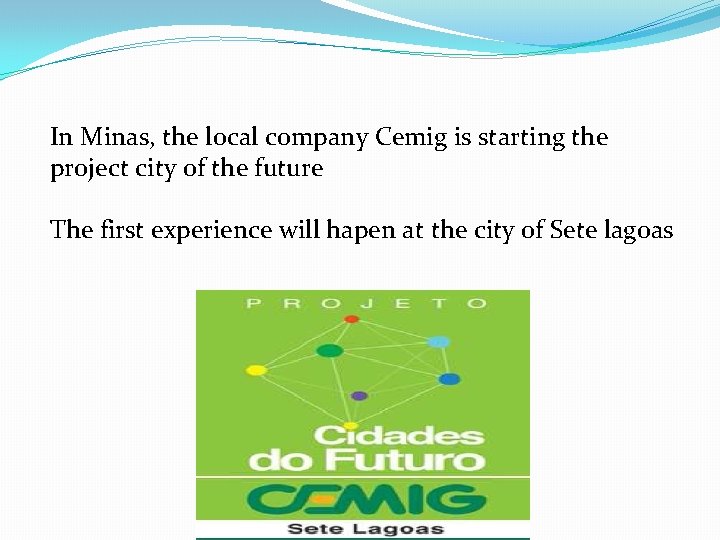 In Minas, the local company Cemig is starting the project city of the future

The first experience will hapen at the city of Sete lagoas

PROJETO

Cidades do Futuro

CEMIG

Sete Lagoas